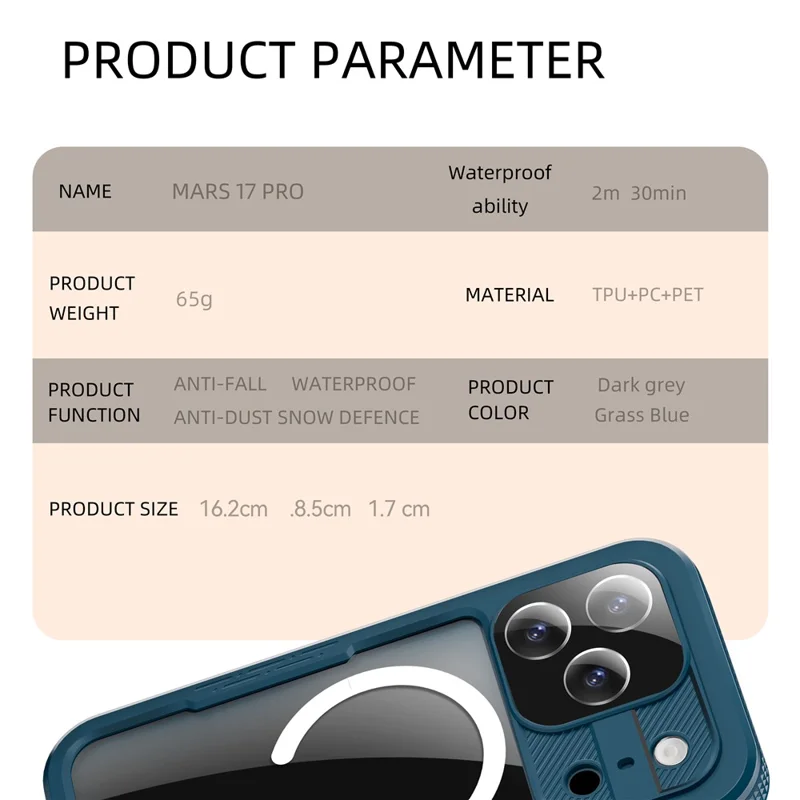 PRODUCT PARAMETER

| NAME | MARS 17 PRO | Waterproof ability | 2m 30min |
|---|---|---|---|
| PRODUCT WEIGHT | 65g | MATERIAL | TPU+PC+PET |
| PRODUCT FUNCTION | ANTI-FALL WATERPROOF ANTI-DUST SNOW DEFENCE | PRODUCT COLOR | Dark grey Grass Blue |
| PRODUCT SIZE | 16.2cm .8.5cm 1.7 cm | | |